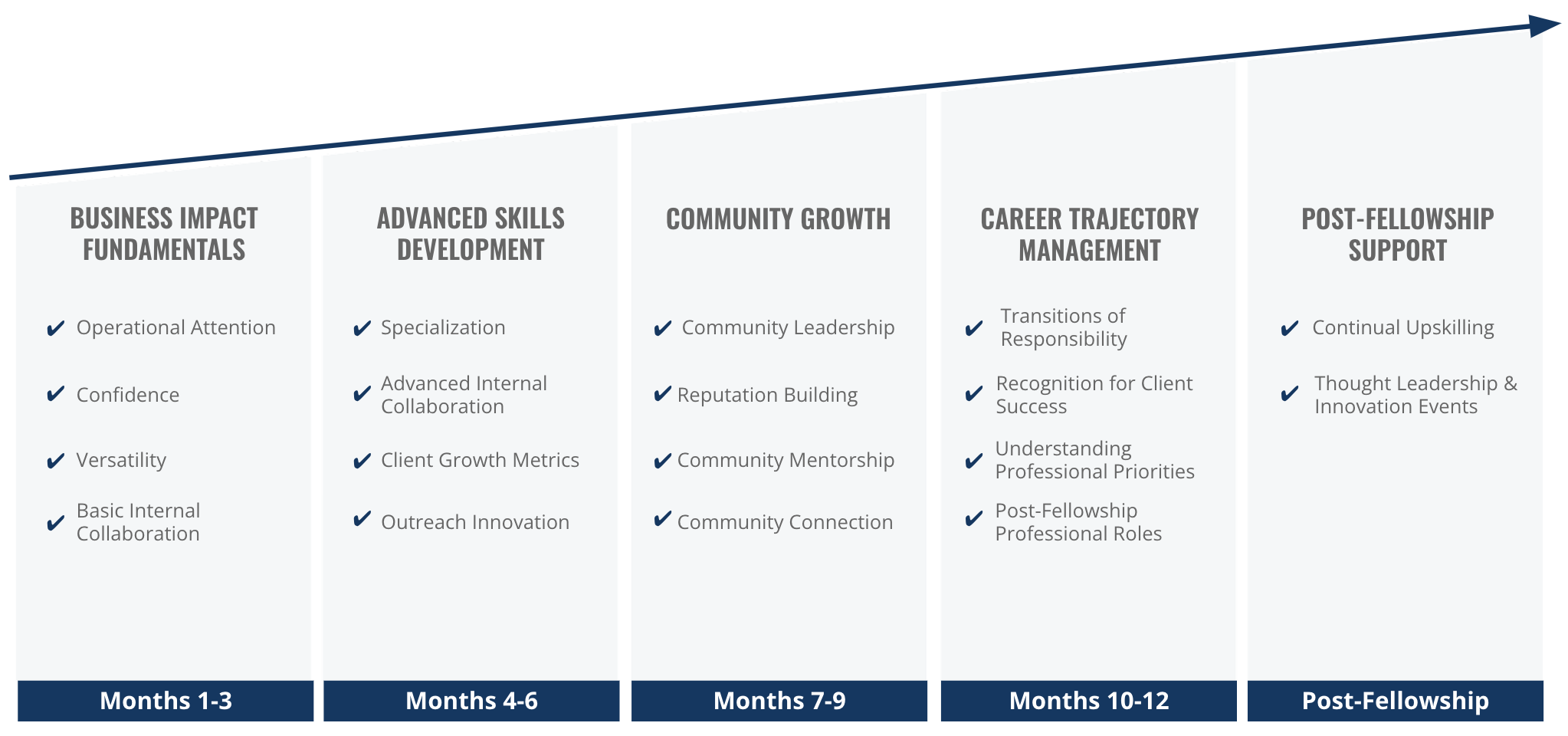 BUSINESS IMPACT FUNDAMENTALS

✔ Operational Attention

✔ Confidence

✔ Versatility

✔ Basic Internal Collaboration

Months 1-3

ADVANCED SKILLS DEVELOPMENT

✔ Specialization

✔ Advanced Internal Collaboration

✔ Client Growth Metrics

✔ Outreach Innovation

Months 4-6

COMMUNITY GROWTH

✔ Community Leadership

✔ Reputation Building

✔ Community Mentorship

✔ Community Connection

Months 7-9

CAREER TRAJECTORY MANAGEMENT

✔ Transitions of Responsibility

✔ Recognition for Client Success

✔ Understanding Professional Priorities

✔ Post-Fellowship Professional Roles

Months 10-12

POST-FELLOWSHIP SUPPORT

✔ Continual Upskilling

✔ Thought Leadership & Innovation Events

Post-Fellowship